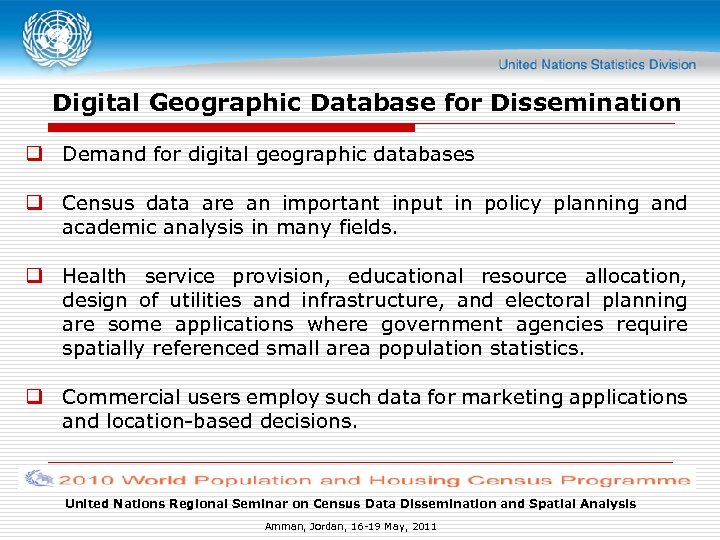 United Nations Statistics Division

Digital Geographic Database for Dissemination

❑ Demand for digital geographic databases

❑ Census data are an important input in policy planning and academic analysis in many fields.

❑ Health service provision, educational resource allocation, design of utilities and infrastructure, and electoral planning are some applications where government agencies require spatially referenced small area population statistics.

❑ Commercial users employ such data for marketing applications and location-based decisions.

2010 World Population and Housing Census Programme

United Nations Regional Seminar on Census Data Dissemination and Spatial Analysis

Amman, Jordan, 16-19 May, 2011